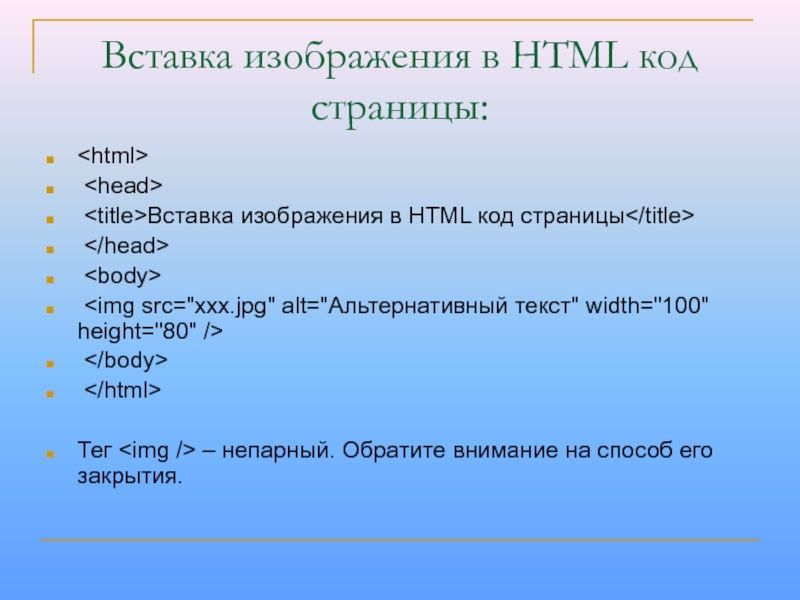 Вставка изображения в HTML код страницы:

<html>
<head>
<title>Вставка изображения в HTML код страницы</title>
</head>
<body>
<img src="xxx.jpg" alt="Альтернативный текст" width="100" height="80" />
</body>
</html>

Тег <img /> – непарный. Обратите внимание на способ его закрытия.